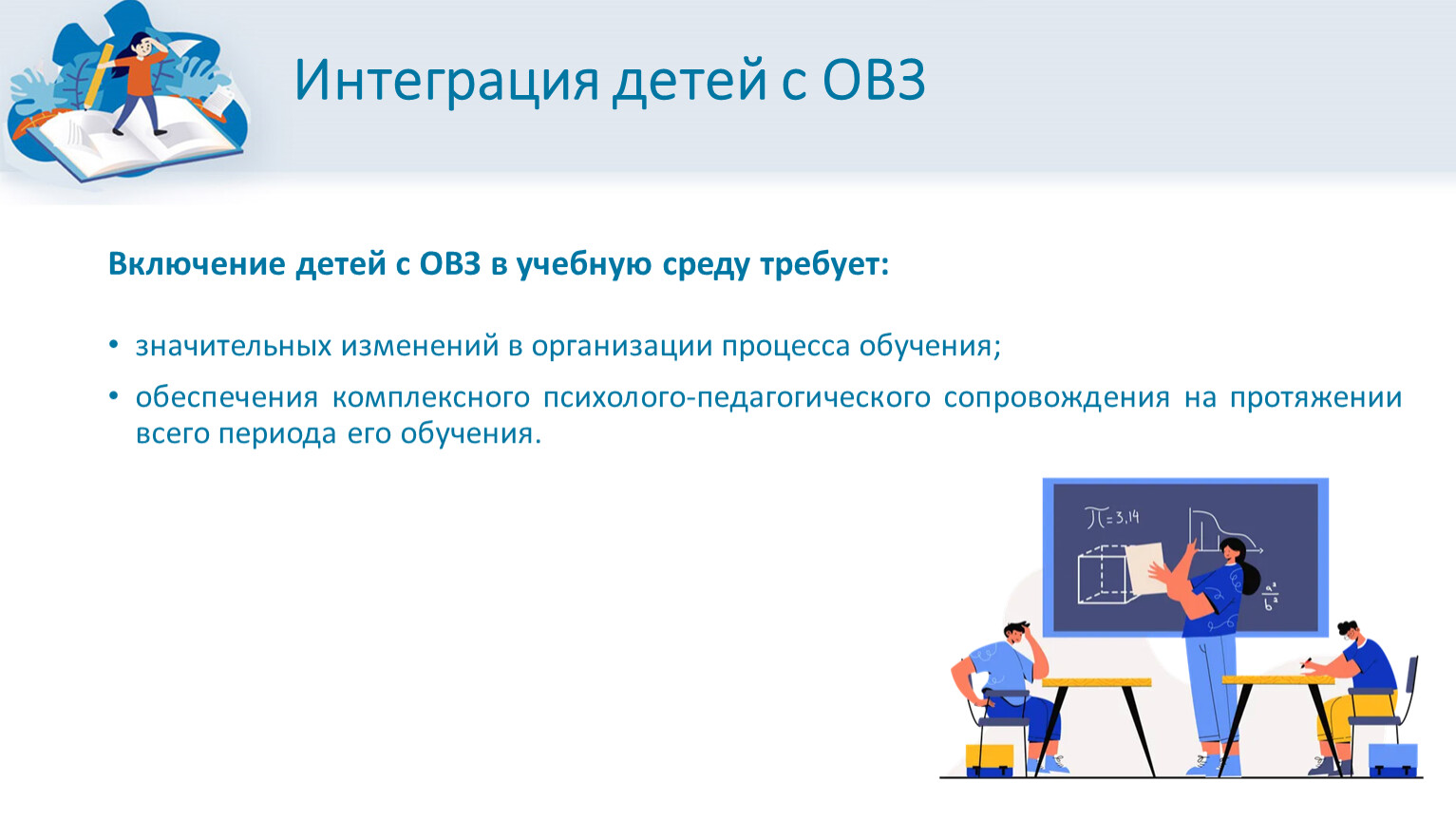 Интеграция детей с ОВЗ

Включение детей с ОВЗ в учебную среду требует:

• значительных изменений в организации процесса обучения;

• обеспечения комплексного психолого-педагогического сопровождения на протяжении всего периода его обучения.

$\pi = 3,14$

$\frac{a^2}{b^2}$